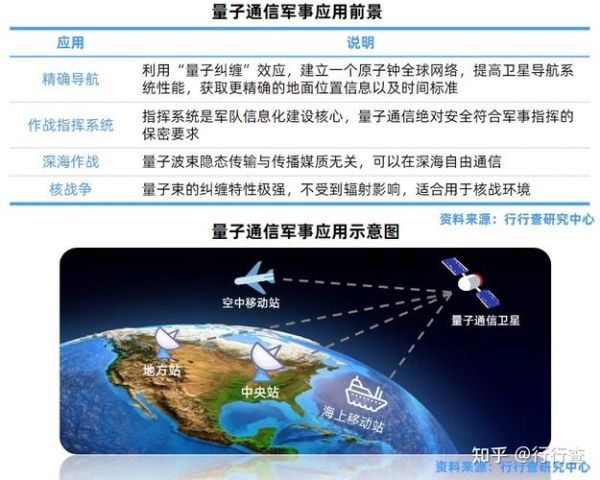 量子通信军事应用前景

| 应用 | 说明 |
|---|---|
| 精确导航 | 利用“量子纠缠”效应，建立一个原子钟全球网络，提高卫星导航系统性能，获取更精确的地面位置信息以及时间标准 |
| 作战指挥系统 | 指挥系统是军队信息化建设核心，量子通信绝对安全符合军事指挥的保密要求 |
| 深海作战 | 量子波束隐态传输与传播媒质无关，可以在深海自由通信 |
| 核战争 | 量子束的纠缠特性极强，不受到辐射影响，适合用于核战环境 |

资料来源：行行查研究中心

量子通信军事应用示意图

空中移动站

量子通信卫星

地方站

中央站

海上移动站

知乎 @行行查

资料来源：行行查研究中心